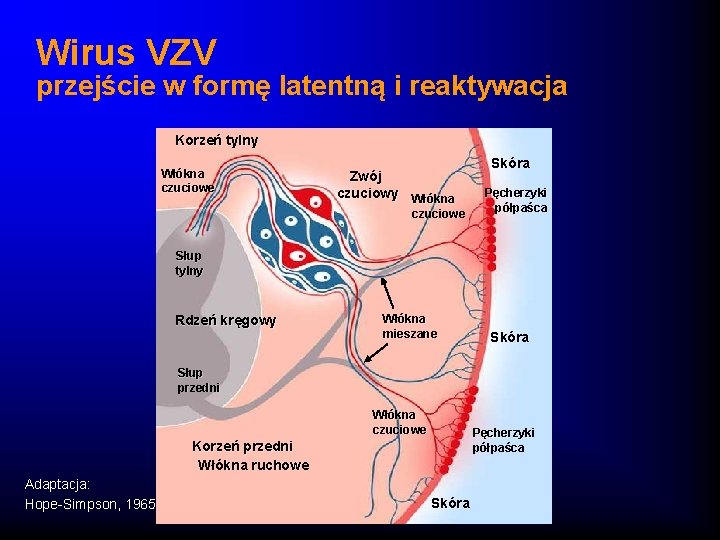 Wirus VZV
przejście w formę latentną i reaktywacja

Korzeń tylny
Włókna czuciowe
Zwój czuciowy
Włókna czuciowe
Skóra
Pęcherzyki półpaśca
Słup tylny
Rdzeń kręgowy
Włókna mieszane
Skóra
Słup przedni
Włókna czuciowe
Pęcherzyki półpaśca
Korzeń przedni
Włókna ruchowe
Skóra

Adaptacja:
Hope-Simpson, 1965